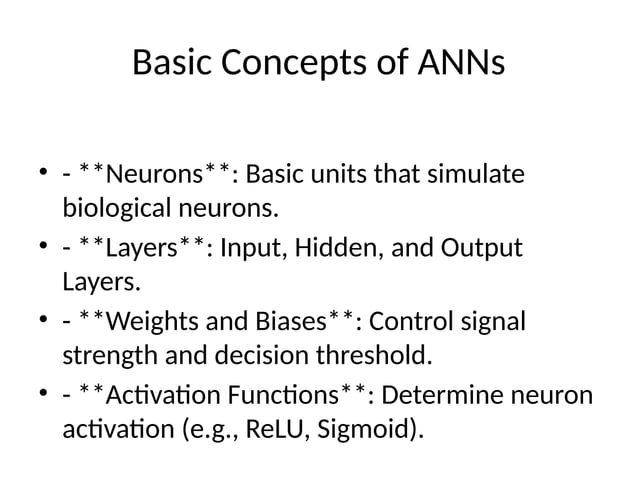 Basic Concepts of ANNs

• - \*\*Neurons\*\*: Basic units that simulate biological neurons.
• - \*\*Layers\*\*: Input, Hidden, and Output Layers.
• - \*\*Weights and Biases\*\*: Control signal strength and decision threshold.
• - \*\*Activation Functions\*\*: Determine neuron activation (e.g., ReLU, Sigmoid).